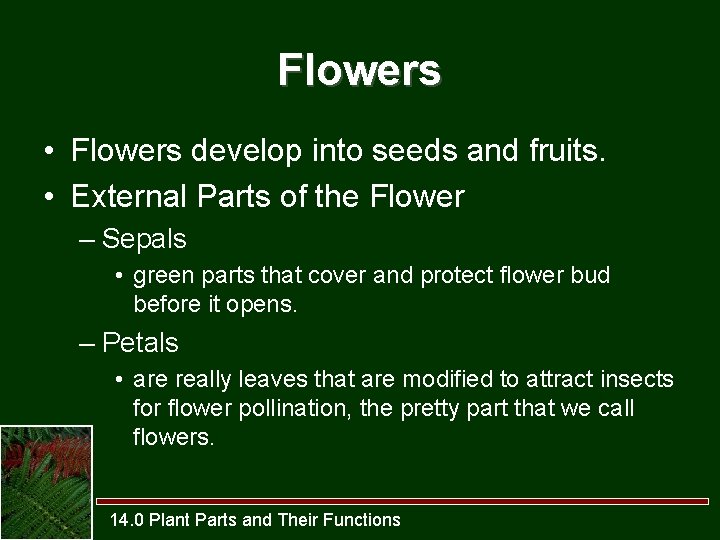 Flowers

• Flowers develop into seeds and fruits.
• External Parts of the Flower
– Sepals
• green parts that cover and protect flower bud before it opens.
– Petals
• are really leaves that are modified to attract insects for flower pollination, the pretty part that we call flowers.

14.0 Plant Parts and Their Functions